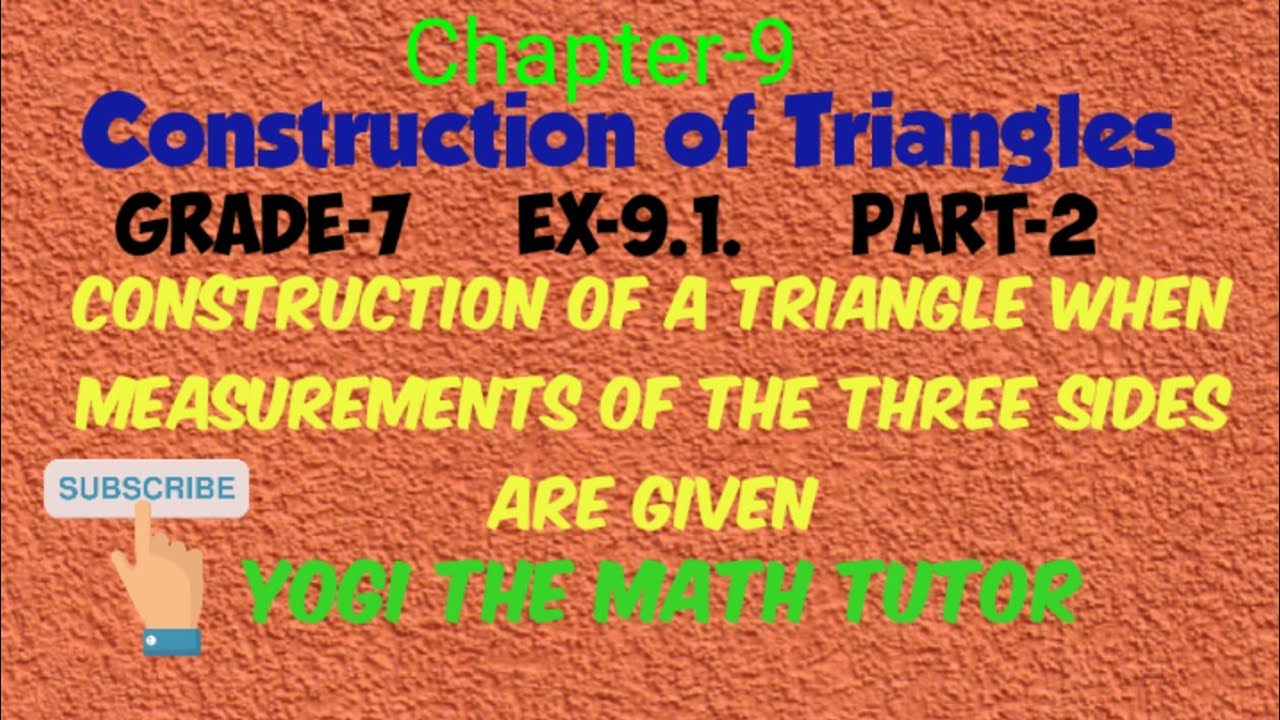 Chapter-9
Construction of Triangles

GRADE-7 EX-9.1. PART-2

CONSTRUCTION OF A TRIANGLE WHEN MEASUREMENTS OF THE THREE SIDES ARE GIVEN

SUBSCRIBE

YOGI THE MATH TUTOR